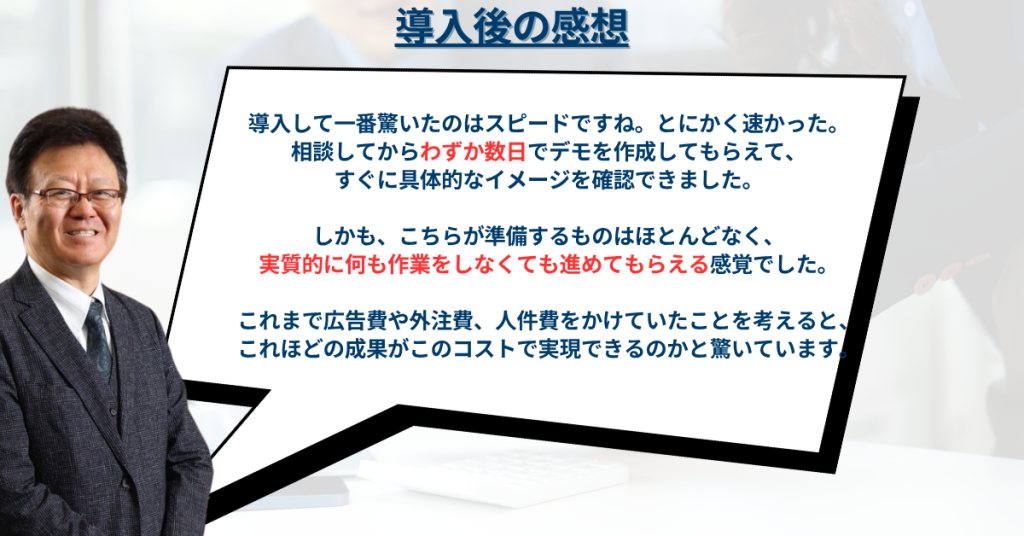 導入後の感想

導入して一番驚いたのはスピードですね。とにかく速かった。相談してからわずか数日でデモを作成してもらえて、すぐに具体的なイメージを確認できました。

しかも、こちらが準備するものはほとんどなく、実質的に何も作業をしなくても進めてもらえる感覚でした。

これまで広告費や外注費、人件費をかけていたことを考えると、これほどの成果がこのコストで実現できるのかと驚いています。